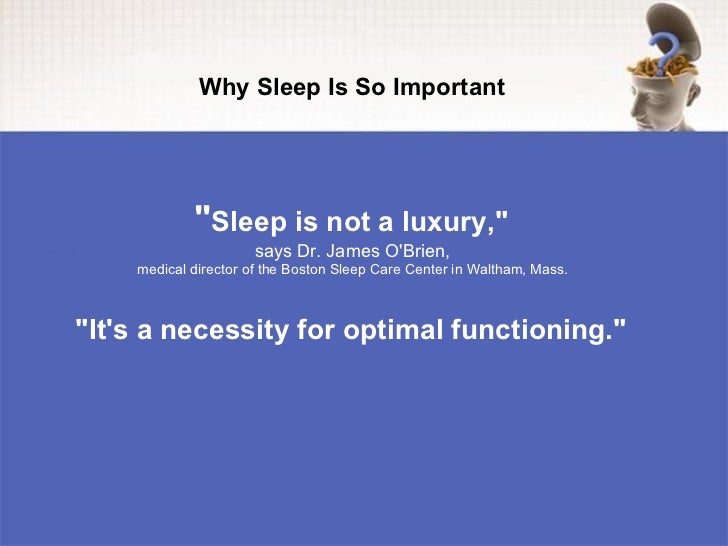 Why Sleep Is So Important

"Sleep is not a luxury,"
says Dr. James O'Brien,
medical director of the Boston Sleep Care Center in Waltham, Mass.

"It's a necessity for optimal functioning."